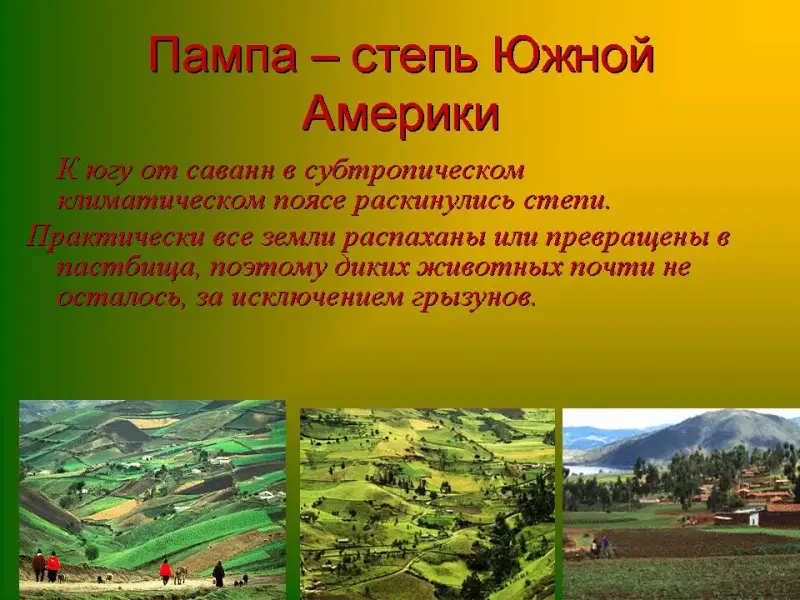 Пампа – степь Южной Америки

К югу от саванн в субтропическом климатическом поясе раскинулись степи.

Практически все земли распаханы или превращены в пастбища, поэтому диких животных почти не осталось, за исключением грызунов.